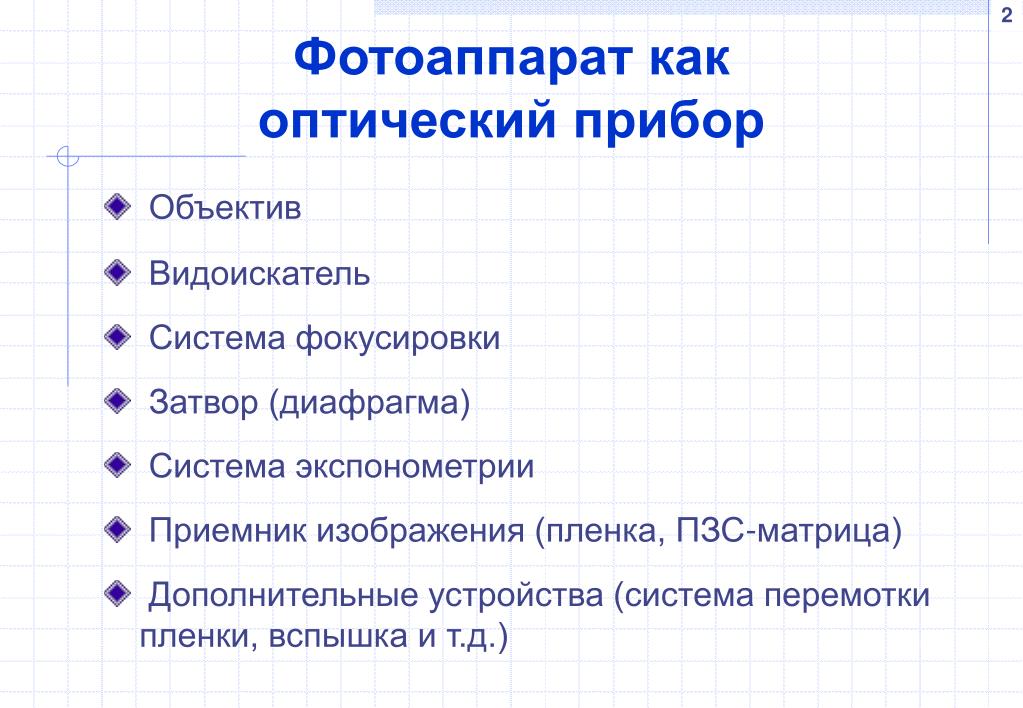 2

Фотоаппарат как оптический прибор

Объектив

Видоискатель

Система фокусировки

Затвор (диафрагма)

Система экспонометрии

Приемник изображения (пленка, ПЗС-матрица)

Дополнительные устройства (система перемотки пленки, вспышка и т.д.)